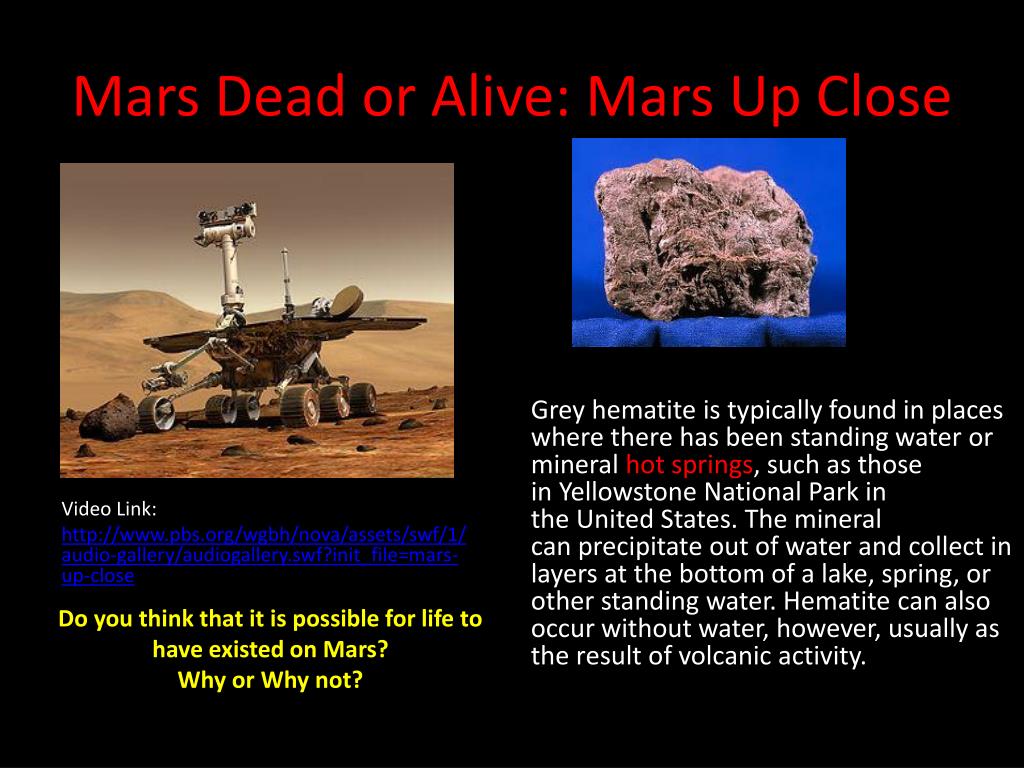 Mars Dead or Alive: Mars Up Close

Video Link:
http://www.pbs.org/wgbh/nova/assets/swf/1/audio-gallery/audiogallery.swf?init_file=mars-up-close

Do you think that it is possible for life to have existed on Mars?
Why or Why not?

Grey hematite is typically found in places where there has been standing water or mineral hot springs, such as those in Yellowstone National Park in the United States. The mineral can precipitate out of water and collect in layers at the bottom of a lake, spring, or other standing water. Hematite can also occur without water, however, usually as the result of volcanic activity.